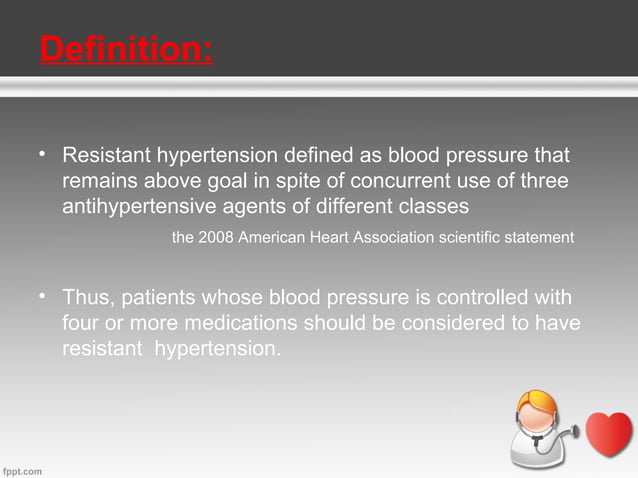 Definition:

• Resistant hypertension defined as blood pressure that remains above goal in spite of concurrent use of three antihypertensive agents of different classes

the 2008 American Heart Association scientific statement

• Thus, patients whose blood pressure is controlled with four or more medications should be considered to have resistant hypertension.

fppt.com